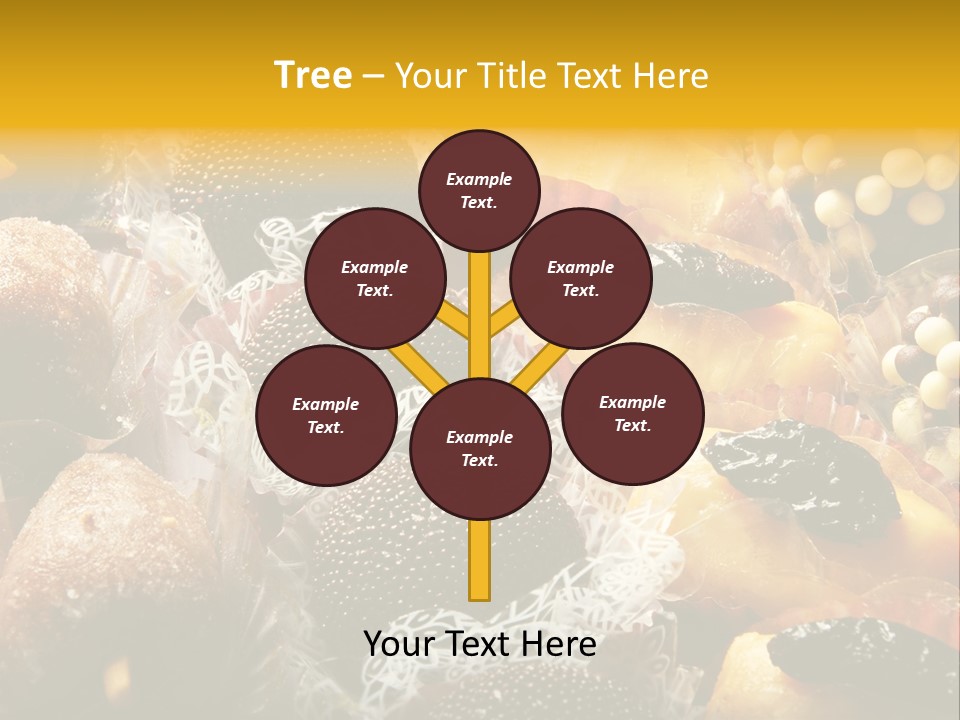 Tree – Your Title Text Here

Example Text.

Example Text.

Example Text.

Example Text.

Example Text.

Example Text.

Your Text Here